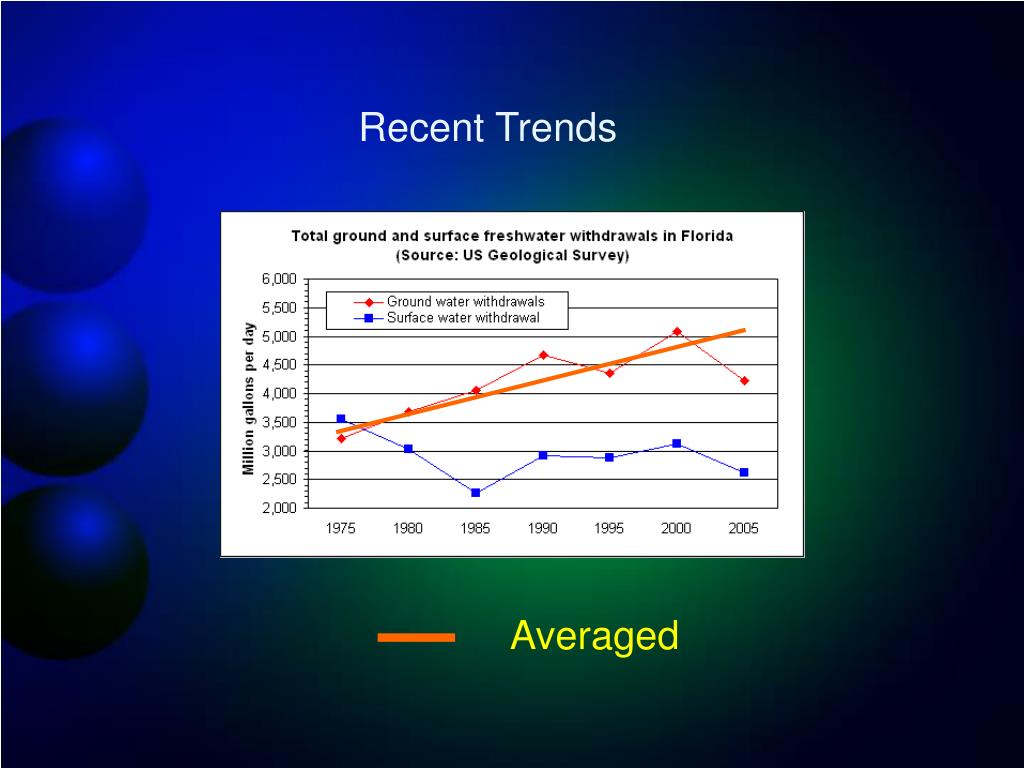 Recent Trends

Total ground and surface freshwater withdrawals in Florida
(Source: US Geological Survey)

Ground water withdrawals
Surface water withdrawal

Million gallons per day

6,000
5,500
5,000
4,500
4,000
3,500
3,000
2,500
2,000

1975 1980 1985 1990 1995 2000 2005

Averaged